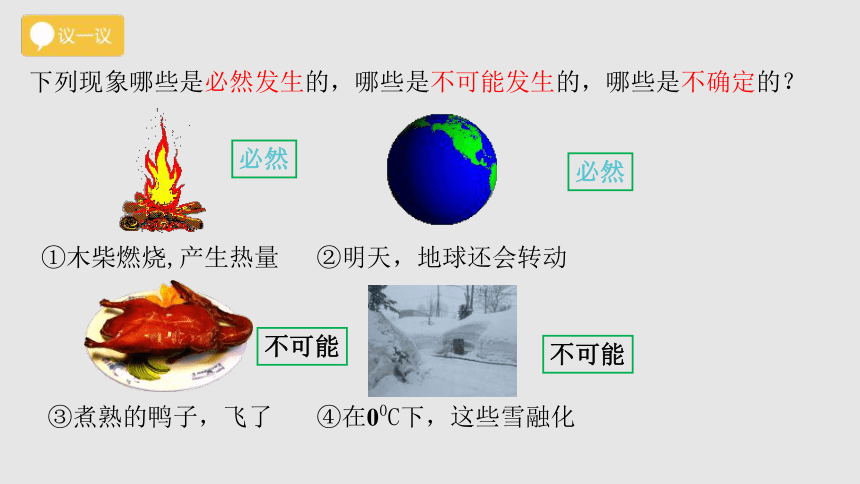 议一议

下列现象哪些是必然发生的，哪些是不可能发生的，哪些是不确定的？

必然

必然

①木柴燃烧，产生热量 ②明天，地球还会转动

不可能

不可能

③煮熟的鸭子，飞了 ④在$0^0C$下，这些雪融化